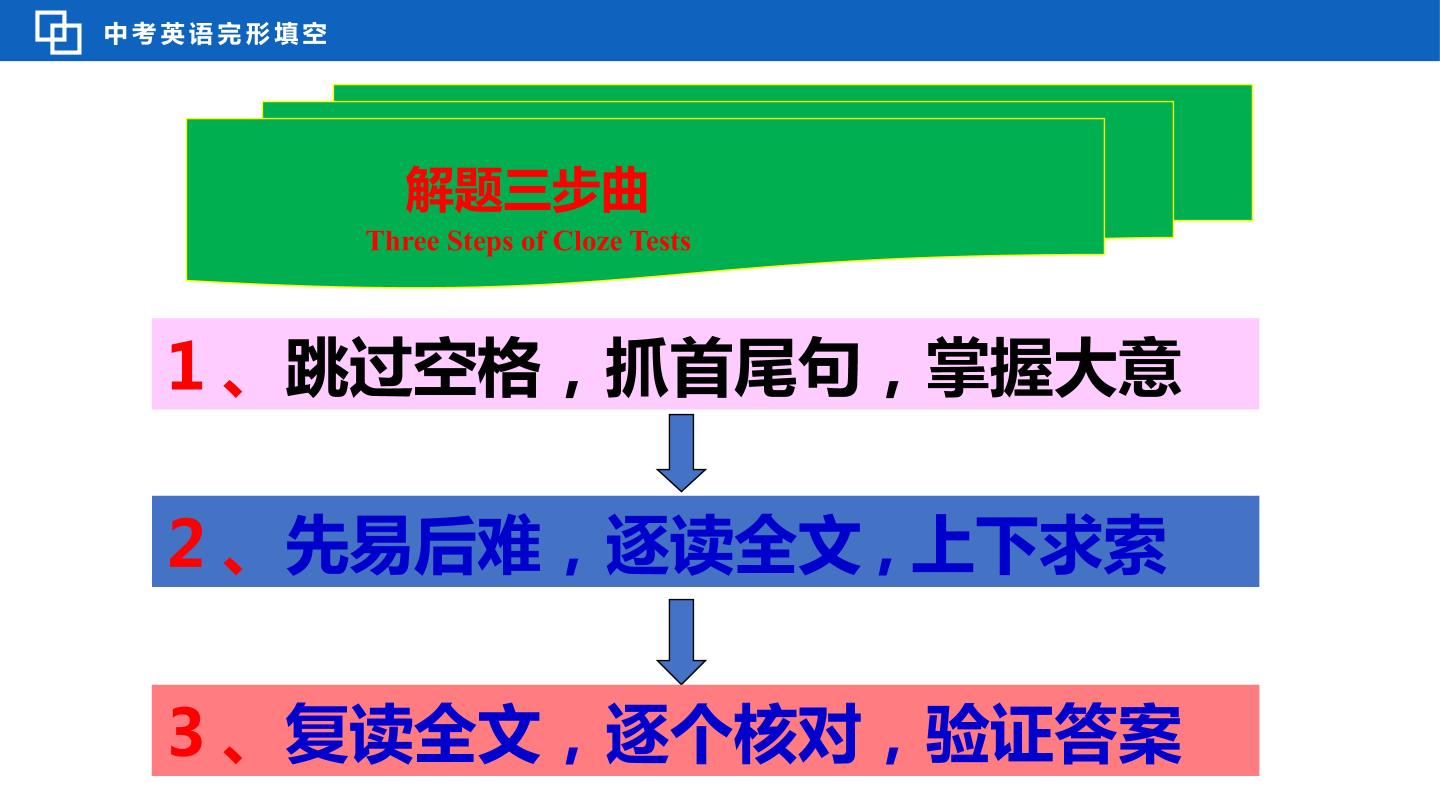 中考英语完形填空

解题三步曲
Three Steps of Cloze Tests

1、跳过空格，抓首尾句，掌握大意

2、先易后难，逐读全文，上下求索

3、复读全文，逐个核对，验证答案